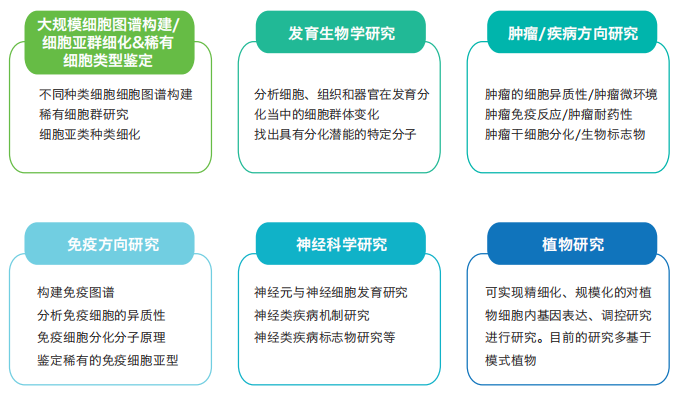 大规模细胞图谱构建/细胞亚群细化&稀有细胞类型鉴定

不同种类细胞细胞图谱构建
稀有细胞群研究
细胞亚类种类细化

发育生物学研究

分析细胞、组织和器官在发育分化当中的细胞群体变化
找出具有分化潜能的特定分子

肿瘤/疾病方向研究

肿瘤的细胞异质性/肿瘤微环境
肿瘤免疫反应/肿瘤耐药性
肿瘤干细胞分化/生物标志物

免疫方向研究

构建免疫图谱
分析免疫细胞的异质性
免疫细胞分化分子原理
鉴定稀有的免疫细胞亚型

神经科学研究

神经元与神经细胞发育研究
神经类疾病机制研究
神经类疾病标志物研究等

植物研究

可实现精细化、规模化的对植物细胞内基因表达、调控研究进行研究。目前的研究多基于模式植物